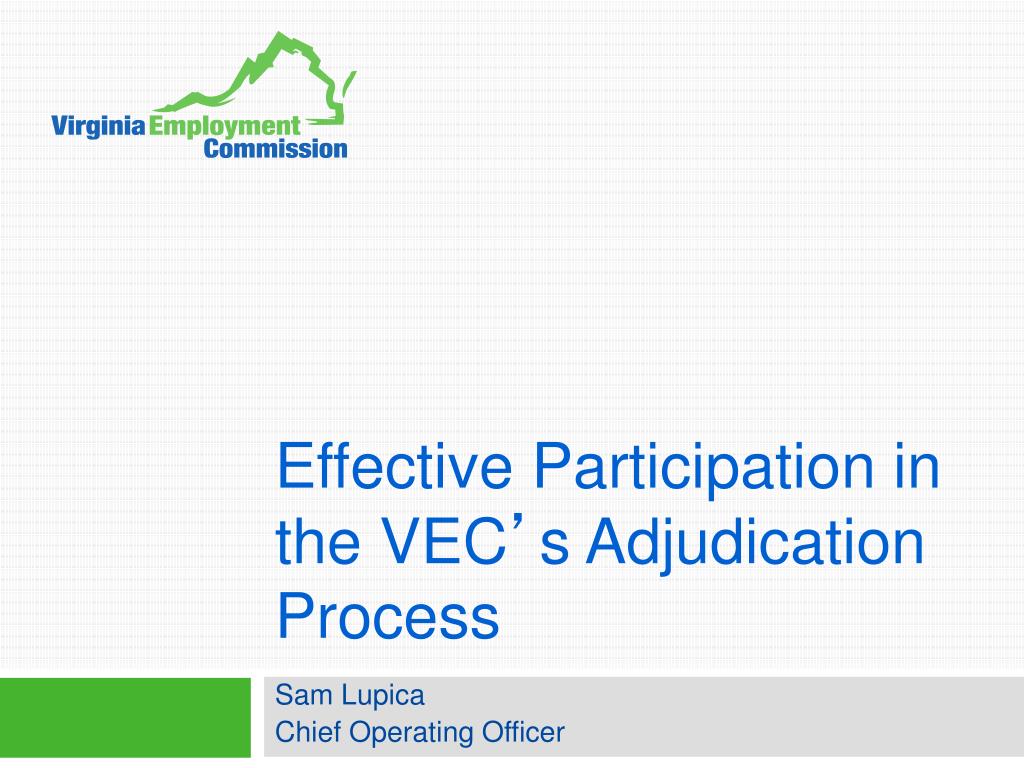 Virginia Employment Commission

Effective Participation in the VEC’s Adjudication Process

Sam Lupica
Chief Operating Officer